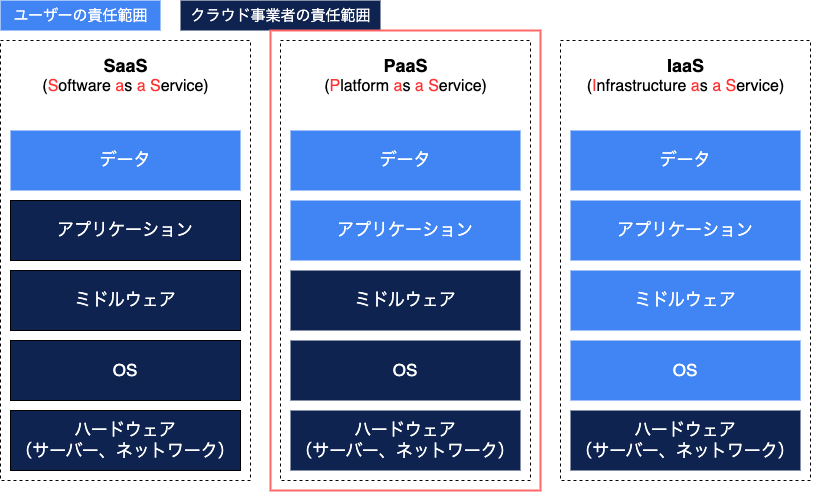 ユーザーの責任範囲　クラウド事業者の責任範囲

SaaS
(Software as a Service)

データ

アプリケーション

ミドルウェア

OS

ハードウェア
（サーバー、ネットワーク）

PaaS
(Platform as a Service)

データ

アプリケーション

ミドルウェア

OS

ハードウェア
（サーバー、ネットワーク）

IaaS
(Infrastructure as a Service)

データ

アプリケーション

ミドルウェア

OS

ハードウェア
（サーバー、ネットワーク）